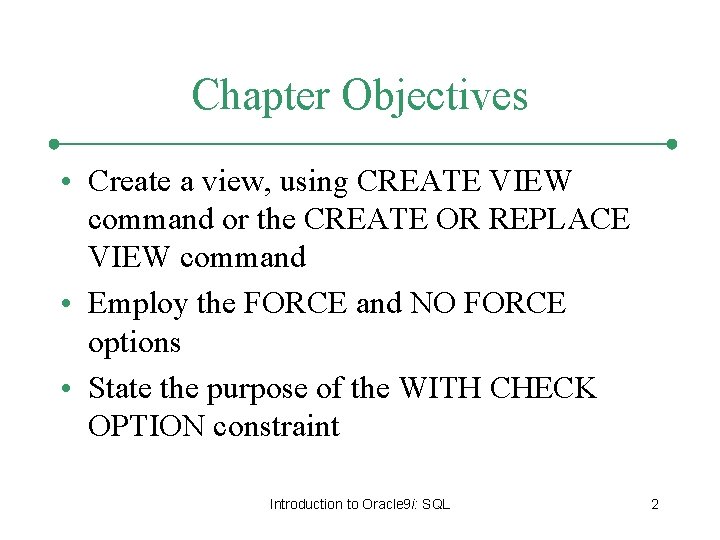 Chapter Objectives

• Create a view, using CREATE VIEW command or the CREATE OR REPLACE VIEW command

• Employ the FORCE and NO FORCE options

• State the purpose of the WITH CHECK OPTION constraint

Introduction to Oracle9i: SQL

2